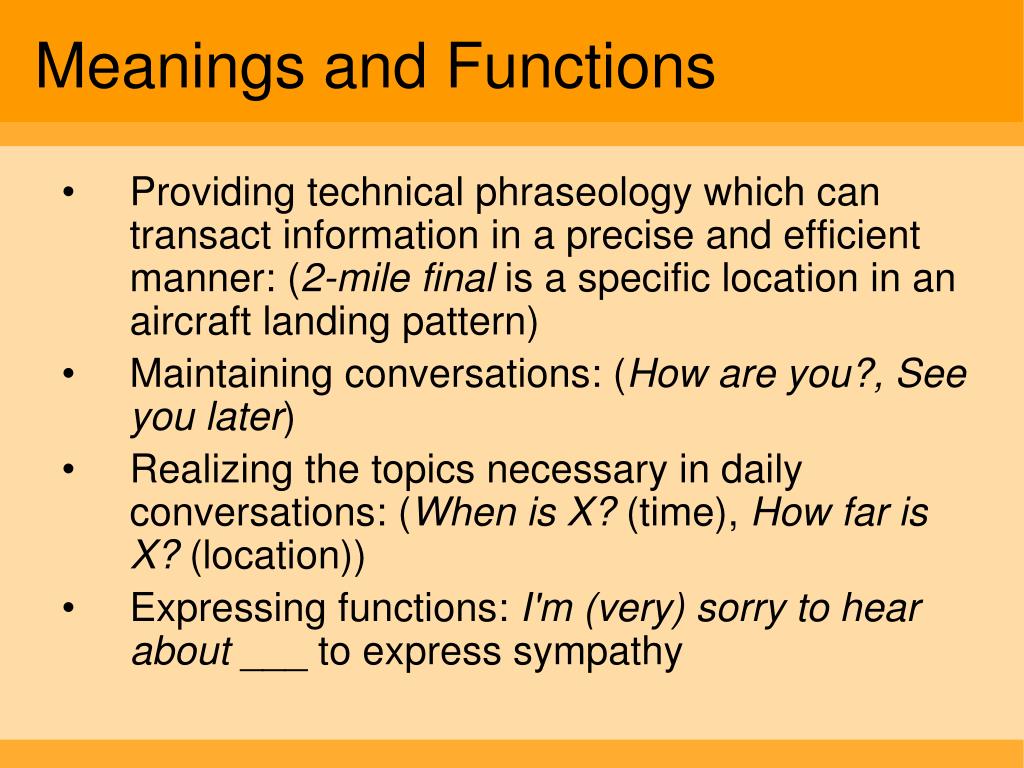 Meanings and Functions

• Providing technical phraseology which can transact information in a precise and efficient manner: (2-mile final is a specific location in an aircraft landing pattern)
• Maintaining conversations: (How are you?, See you later)
• Realizing the topics necessary in daily conversations: (When is X? (time), How far is X? (location))
• Expressing functions: I'm (very) sorry to hear about ___ to express sympathy